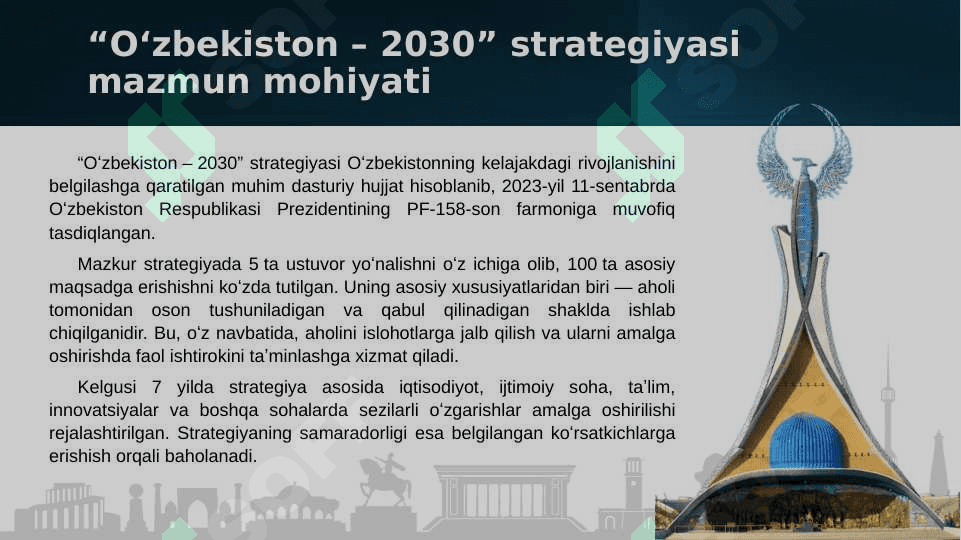 “O‘zbekiston – 2030” strategiyasi mazmun mohiyati

“O‘zbekiston – 2030” strategiyasi O‘zbekistonning kelajakdagi rivojlanishini belgilashga qaratilgan muhim dasturiy hujjat hisoblanib, 2023-yil 11-sentabrda O‘zbekiston Respublikasi Prezidentining PF-158-son farmoniga muvofiq tasdiqlangan.

Mazkur strategiyada 5 ta ustuvor yo‘nalishni o‘z ichiga olib, 100 ta asosiy maqsadga erishishni ko‘zda tutilgan. Uning asosiy xususiyatlaridan biri — aholi tomonidan oson tushuniladigan va qabul qilinadigan shaklda ishlab chiqilganidir. Bu, o‘z navbatida, aholini islohotlarga jalb qilish va ularni amalga oshirishda faol ishtirokini ta’minlashga xizmat qiladi.

Kelgusi 7 yilda strategiya asosida iqtisodiyot, ijtimoiy soha, ta’lim, innovatsiyalar va boshqa sohalarda sezilarli o‘zgarishlar amalga oshirilishi rejalashtirilgan. Strategiyaning samaradorligi esa belgilangan ko‘rsatkichlarga erishish orqali baholanadi.